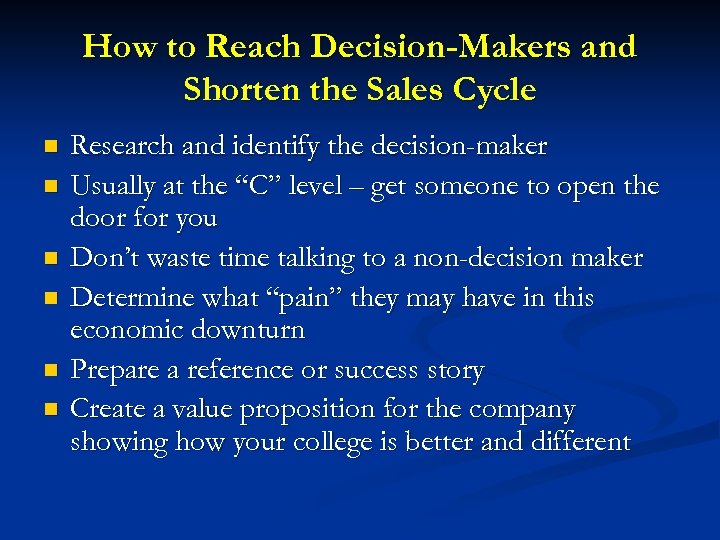 How to Reach Decision-Makers and Shorten the Sales Cycle

- Research and identify the decision-maker
- Usually at the “C” level – get someone to open the door for you
- Don’t waste time talking to a non-decision maker
- Determine what “pain” they may have in this economic downturn
- Prepare a reference or success story
- Create a value proposition for the company showing how your college is better and different